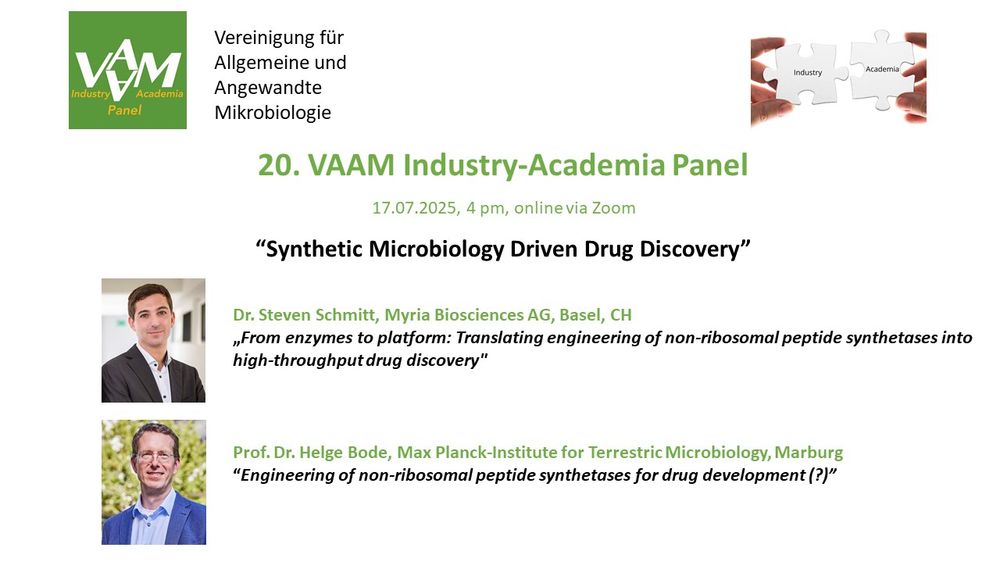 VAAM
Industry Academia
Panel

Vereinigung für Allgemeine und Angewandte Mikrobiologie

Industry
Academia

20. VAAM Industry-Academia Panel

17.07.2025, 4 pm, online via Zoom

“Synthetic Microbiology Driven Drug Discovery”

Dr. Steven Schmitt, Myria Biosciences AG, Basel, CH
„From enzymes to platform: Translating engineering of non-ribosomal peptide synthetases into high-throughput drug discovery"

Prof. Dr. Helge Bode, Max Planck-Institute for Terrestric Microbiology, Marburg
“Engineering of non-ribosomal peptide synthetases for drug development (?)”